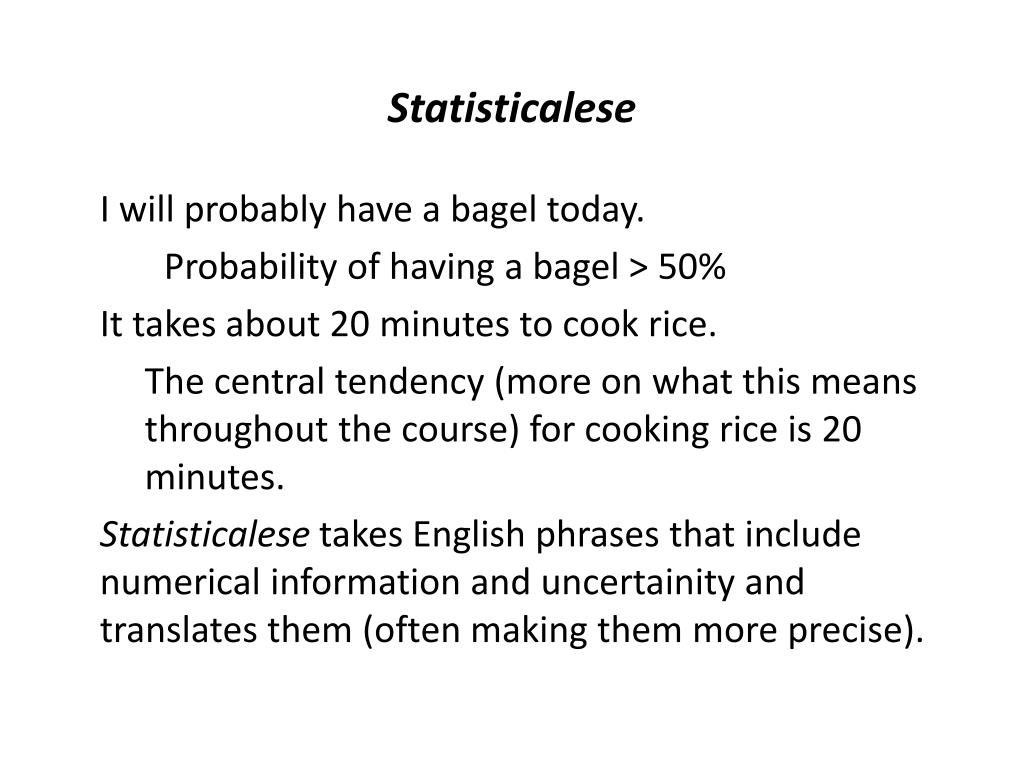 Statisticalese

I will probably have a bagel today.

Probability of having a bagel > 50%

It takes about 20 minutes to cook rice.

The central tendency (more on what this means throughout the course) for cooking rice is 20 minutes.

Statisticalese takes English phrases that include numerical information and uncertainity and translates them (often making them more precise).